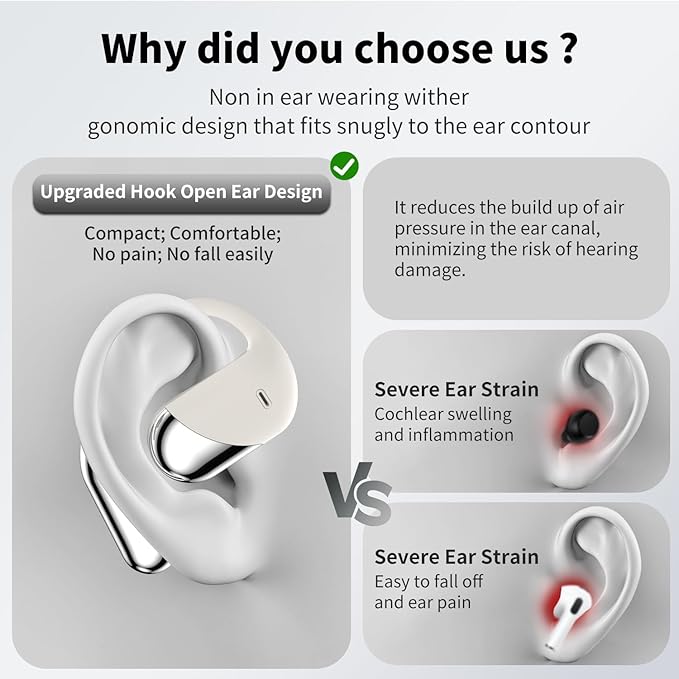 Why did you choose us ?

Non in ear wearing wither gonomic design that fits snugly to the ear contour

Upgraded Hook Open Ear Design

Compact; Comfortable; No pain; No fall easily

It reduces the build up of air pressure in the ear canal, minimizing the risk of hearing damage.

VS

Severe Ear Strain
Cochlear swelling and inflammation

Severe Ear Strain
Easy to fall off and ear pain